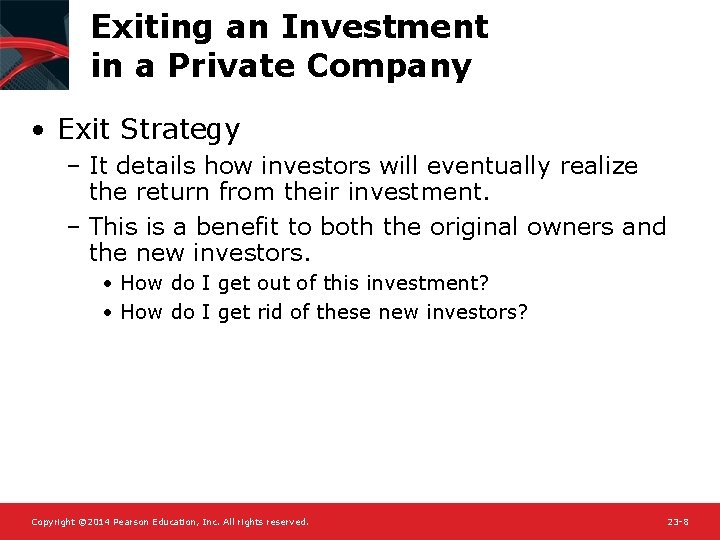 Exiting an Investment in a Private Company

• Exit Strategy
– It details how investors will eventually realize the return from their investment.
– This is a benefit to both the original owners and the new investors.
• How do I get out of this investment?
• How do I get rid of these new investors?

Copyright ©2014 Pearson Education, Inc. All rights reserved.

23-8